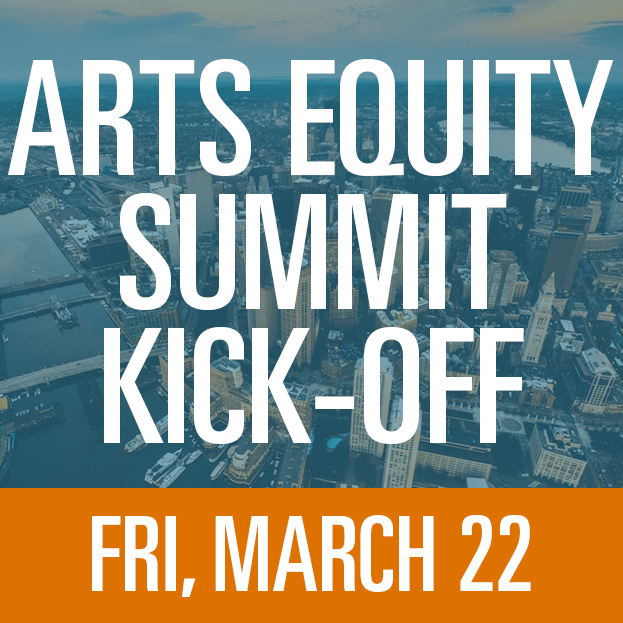 ARTS EQUITY SUMMIT KICK-OFF

FRI, MARCH 22